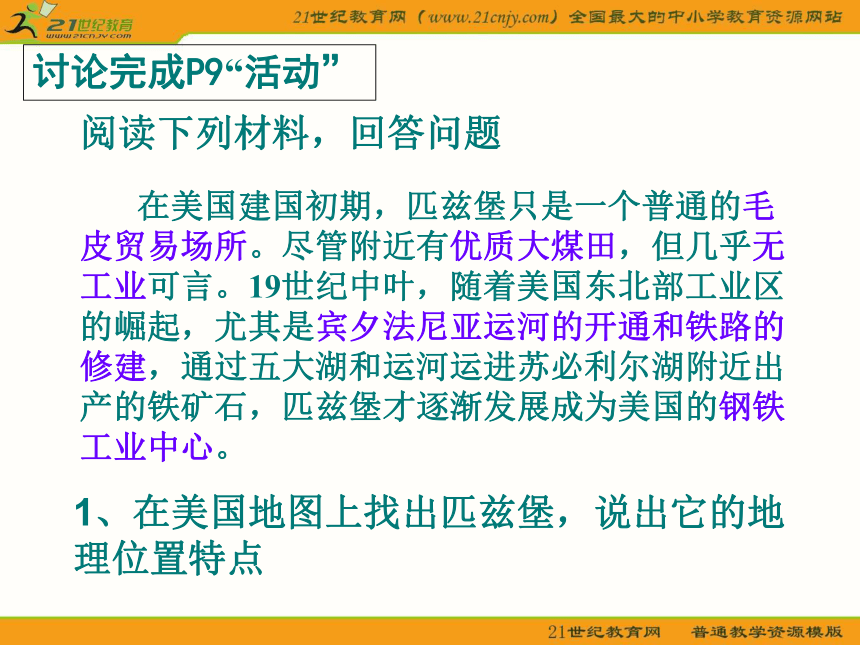 21世纪教育
www.21cnjy.com

21世纪教育网（www.21cnjy.com）全国最大的中小学教育资源网站

讨论完成P9“活动”

阅读下列材料，回答问题

在美国建国初期，匹兹堡只是一个普通的毛皮贸易场所。尽管附近有优质大煤田，但几乎无工业可言。19世纪中叶，随着美国东北部工业区的崛起，尤其是宾夕法尼亚运河的开通和铁路的修建，通过五大湖和运河运进苏必利尔湖附近出产的铁矿石，匹兹堡才逐渐发展成为美国的钢铁工业中心。

1、在美国地图上找出匹兹堡，说出它的地理位置特点

21世纪教育网　普通教学资源模版